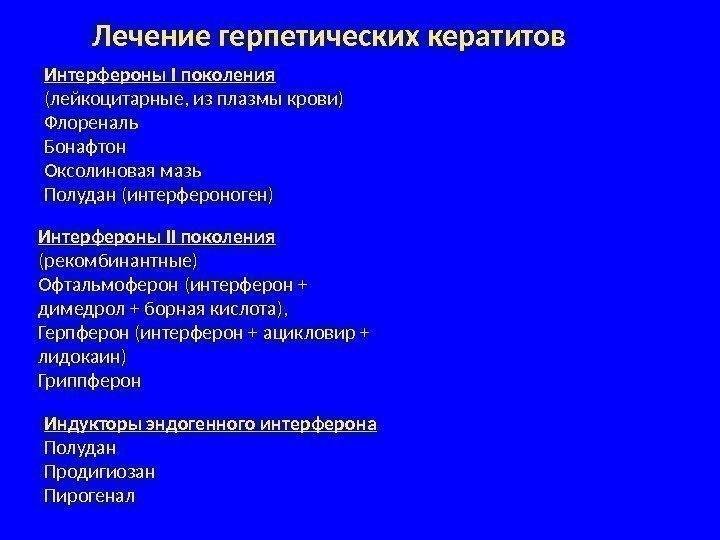 Лечение герпетических кератитов

Интерфероны I поколения
(лейкоцитарные, из плазмы крови)
Флореналь
Бонафтон
Оксолиновая мазь
Полудан (интерфероноген)

Интерфероны II поколения
(рекомбинантные)
Офтальмоферон (интерферон + димедрол + борная кислота),
Герпферон (интерферон + ацикловир + лидокаин)
Гриппферон

Индукторы эндогенного интерферона
Полудан
Продигиозан
Пирогенал